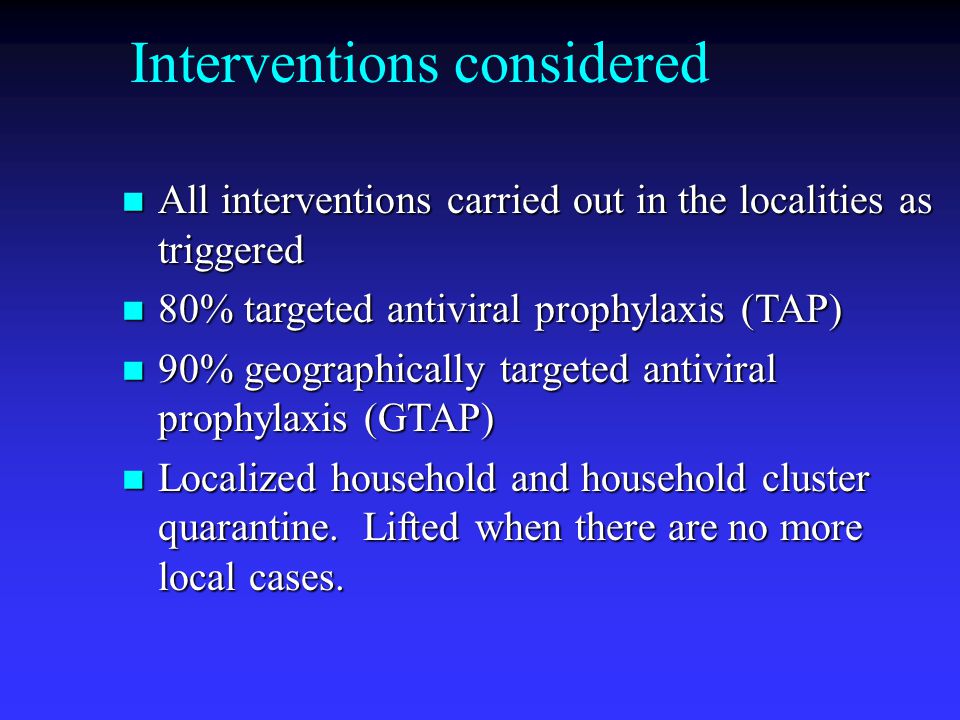 Interventions considered

- All interventions carried out in the localities as triggered
- 80% targeted antiviral prophylaxis (TAP)
- 90% geographically targeted antiviral prophylaxis (GTAP)
- Localized household and household cluster quarantine. Lifted when there are no more local cases.